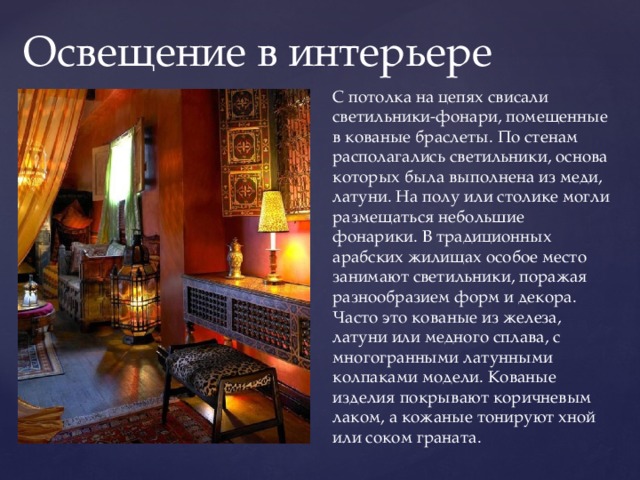 Освещение в интерьере

С потолка на цепях свисали светильники-фонари, помещенные в кованые браслеты. По стенам располагались светильники, основа которых была выполнена из меди, латуни. На полу или столике могли размещаться небольшие фонарики. В традиционных арабских жилищах особое место занимают светильники, поражая разнообразием форм и декора. Часто это кованые из железа, латуни или медного сплава, с многогранными латунными колпаками модели. Кованые изделия покрывают коричневым лаком, а кожаные тонируют хной или соком граната.